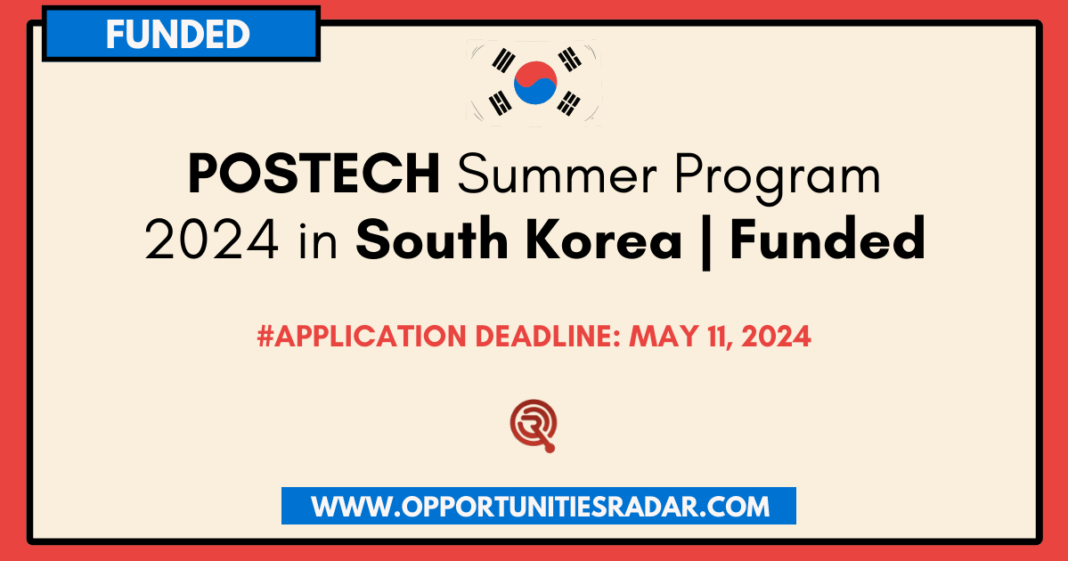 FUNDED

POSTECH Summer Program 2024 in South Korea | Funded

#APPLICATION DEADLINE: MAY 11, 2024

WWW.OPPORTUNITIESRADAR.COM